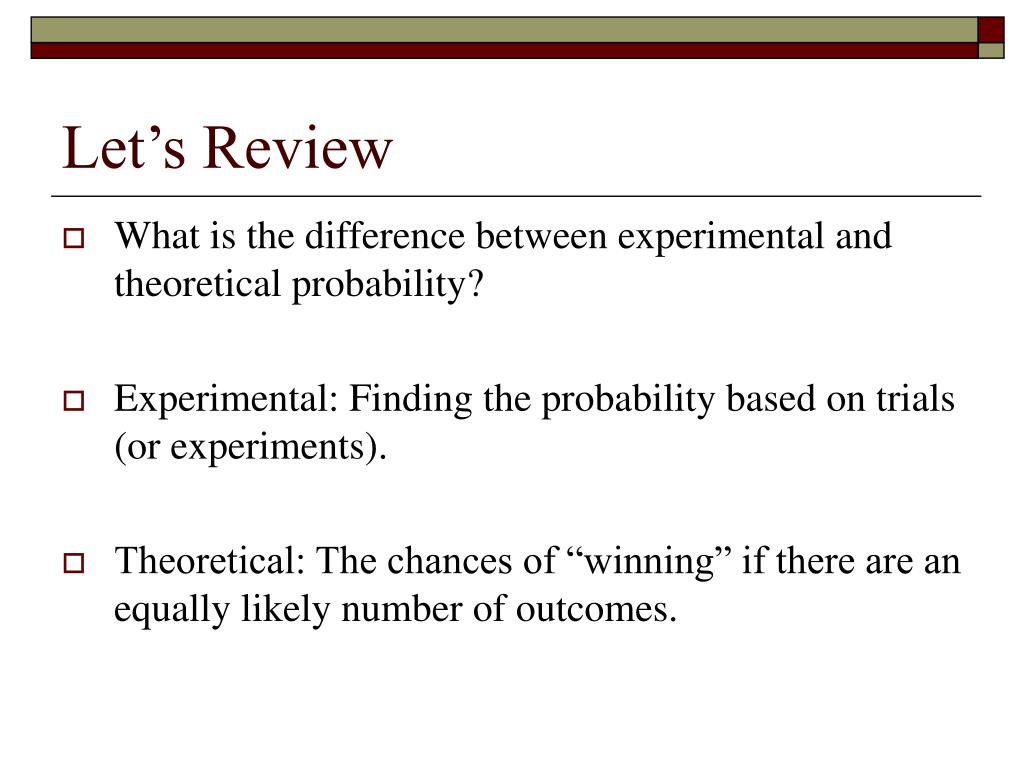 Let’s Review

What is the difference between experimental and theoretical probability?

Experimental: Finding the probability based on trials (or experiments).

Theoretical: The chances of “winning” if there are an equally likely number of outcomes.